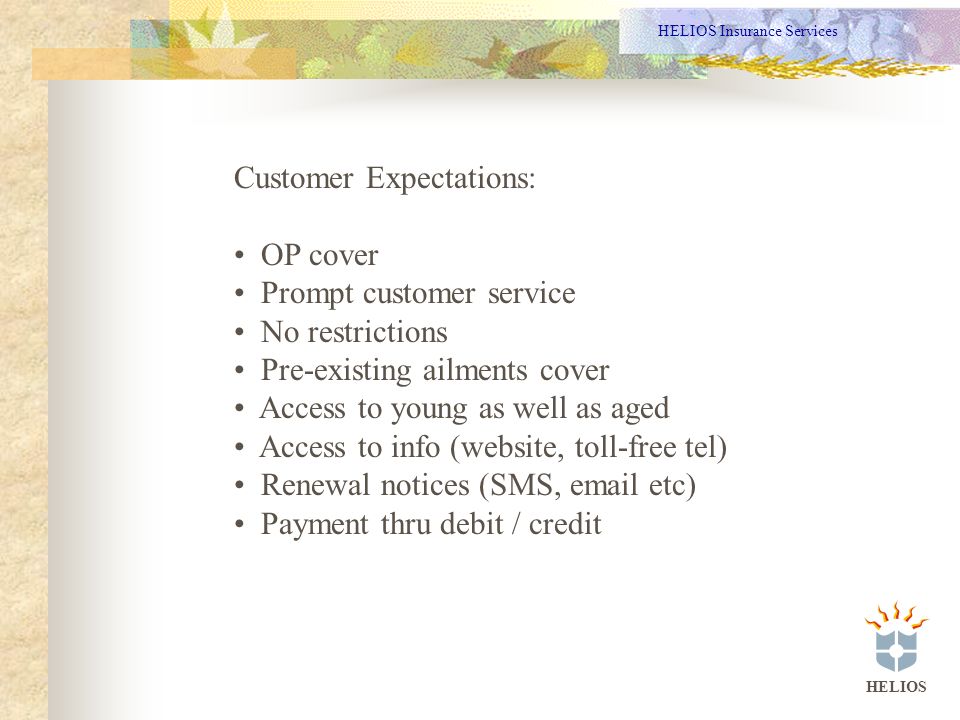 HELIOS Insurance Services

Customer Expectations:

• OP cover
• Prompt customer service
• No restrictions
• Pre-existing ailments cover
• Access to young as well as aged
• Access to info (website, toll-free tel)
• Renewal notices (SMS, email etc)
• Payment thru debit / credit

HELIOS